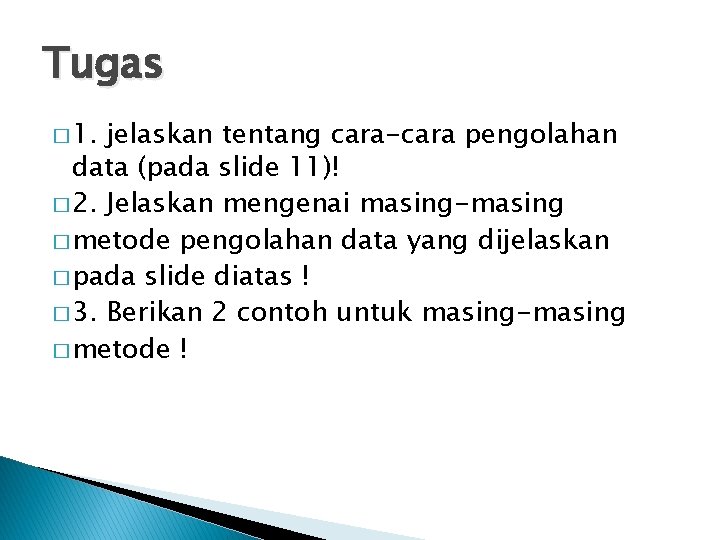 Tugas

□ 1. jelaskan tentang cara-cara pengolahan data (pada slide 11)!

□ 2. Jelaskan mengenai masing-masing

□ metode pengolahan data yang dijelaskan

□ pada slide diatas !

□ 3. Berikan 2 contoh untuk masing-masing

□ metode !